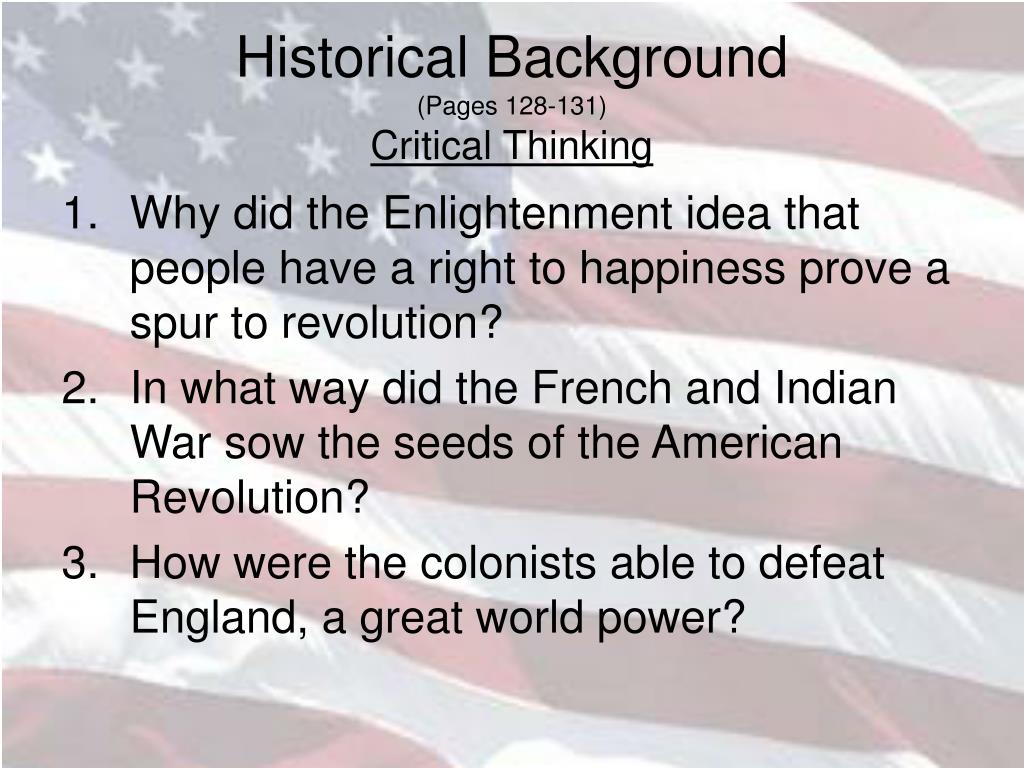 Historical Background
(Pages 128-131)
Critical Thinking

1. Why did the Enlightenment idea that people have a right to happiness prove a spur to revolution?
2. In what way did the French and Indian War sow the seeds of the American Revolution?
3. How were the colonists able to defeat England, a great world power?